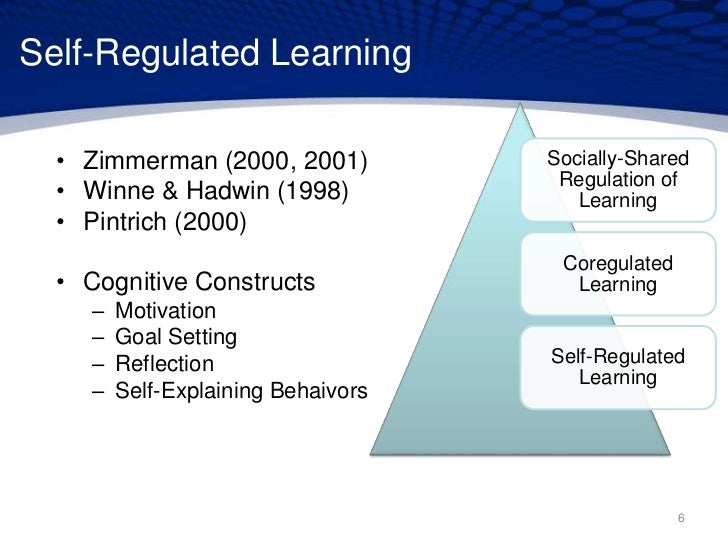 Self-Regulated Learning

• Zimmerman (2000, 2001)
• Winne & Hadwin (1998)
• Pintrich (2000)

• Cognitive Constructs
– Motivation
– Goal Setting
– Reflection
– Self-Explaining Behaivors

Socially-Shared Regulation of Learning

Coregulated Learning

Self-Regulated Learning

6